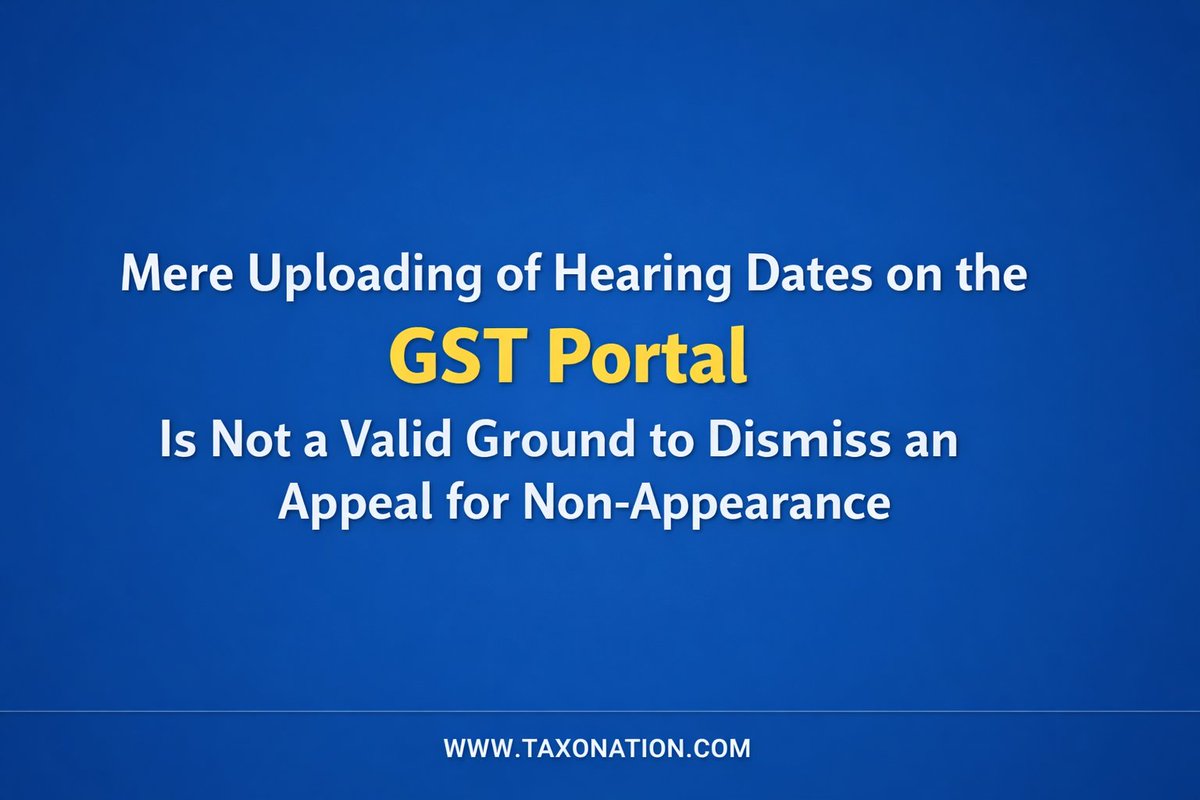 Mere Uploading of Hearing Dates on the
GST Portal
Is Not a Valid Ground to Dismiss an Appeal for Non-Appearance

WWW.TAXONATION.COM